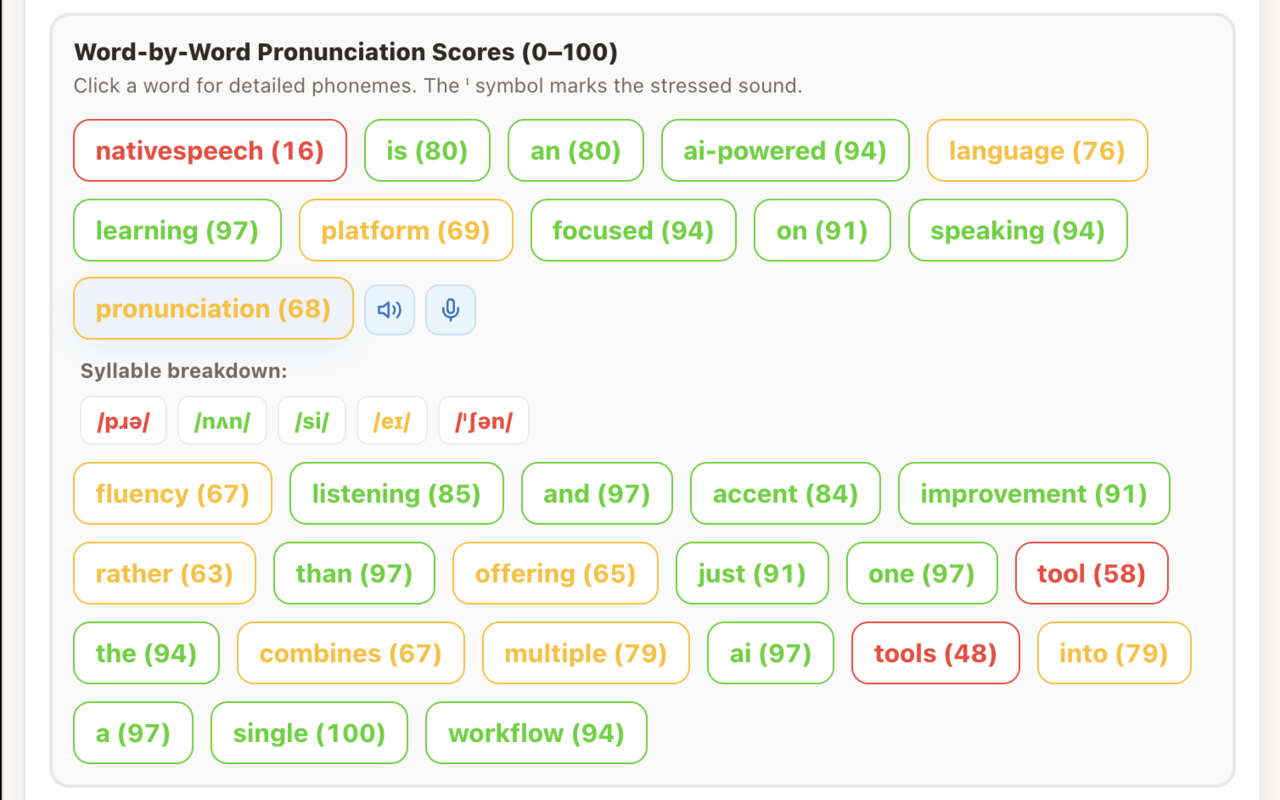 Word-by-Word Pronunciation Scores (0–100)
Click a word for detailed phonemes. The ˈ symbol marks the stressed sound.

nativespeech (16) is (80) an (80) ai-powered (94) language (76) learning (97) platform (69) focused (94) on (91) speaking (94) pronunciation (68)

Syllable breakdown:
/pɹə/ /nʌn/ /si/ /eɪ/ /ˈʃən/

fluency (67) listening (85) and (97) accent (84) improvement (91) rather (63) than (97) offering (65) just (91) one (97) tool (58) the (94) combines (67) multiple (79) ai (97) tools (48) into (79) a (97) single (100) workflow (94)